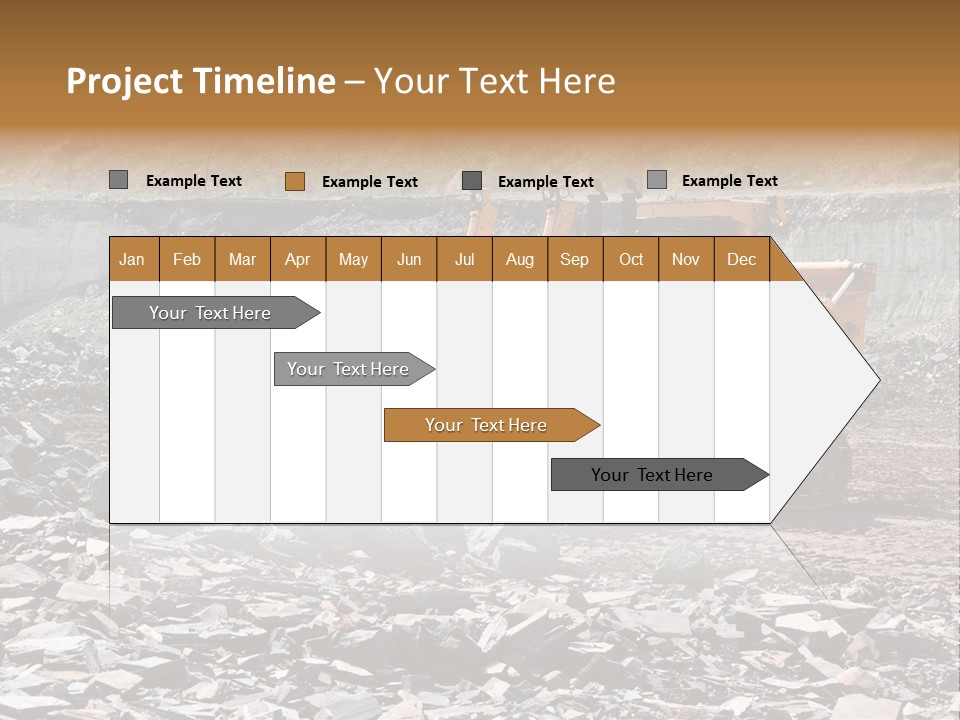 Project Timeline – Your Text Here

Example Text Example Text Example Text Example Text

| Jan | Feb | Mar | Apr | May | Jun | Jul | Aug | Sep | Oct | Nov | Dec |
|---|---|---|---|---|---|---|---|---|---|---|---|

Your Text Here

Your Text Here

Your Text Here

Your Text Here